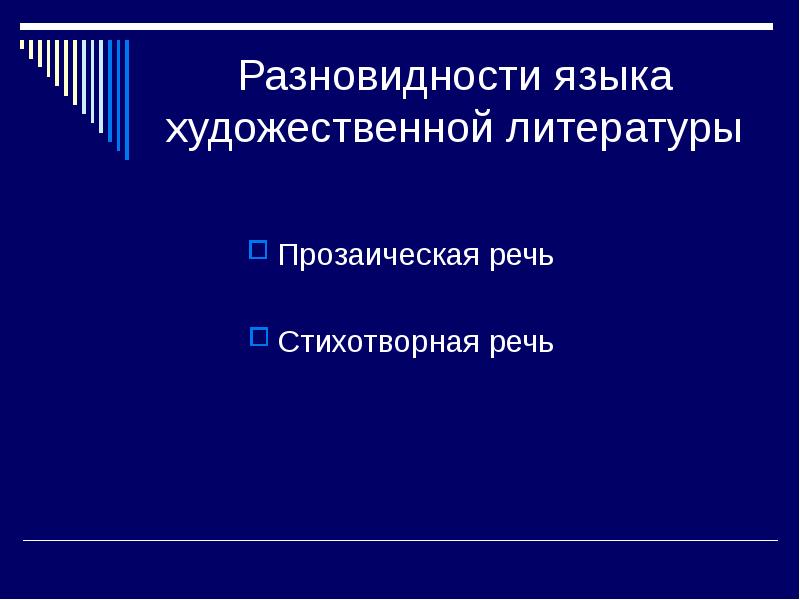 Разновидности языка художественной литературы

Прозаическая речь

Стихотворная речь